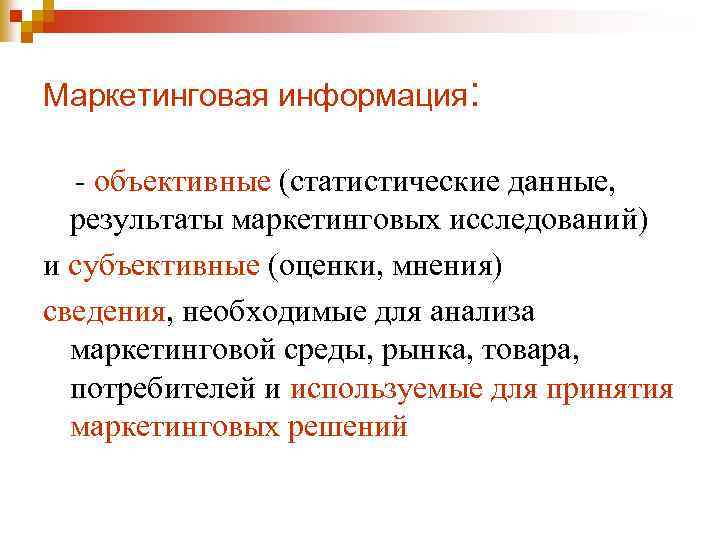 Маркетинговая информация:

- объективные (статистические данные, результаты маркетинговых исследований)

и субъективные (оценки, мнения)

сведения, необходимые для анализа маркетинговой среды, рынка, товара, потребителей и используемые для принятия маркетинговых решений